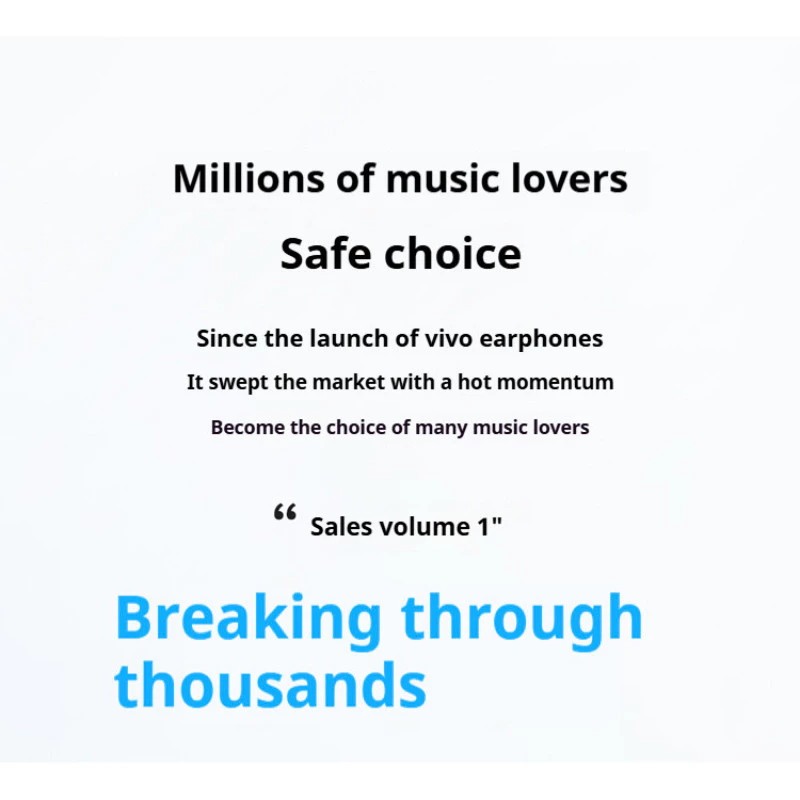 Millions of music lovers

Safe choice

Since the launch of vivo earphones
It swept the market with a hot momentum
Become the choice of many music lovers

“ Sales volume 1"

Breaking through thousands